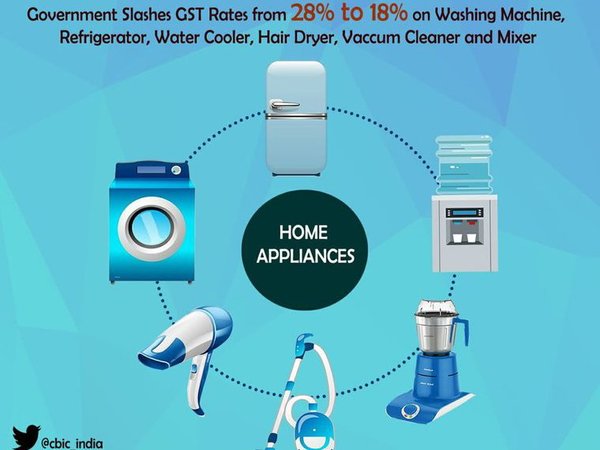 Government Slashes GST Rates from 28% to 18% on Washing Machine, Refrigerator, Water Cooler, Hair Dryer, Vaccum Cleaner and Mixer

HOME APPLIANCES

@cbic_india